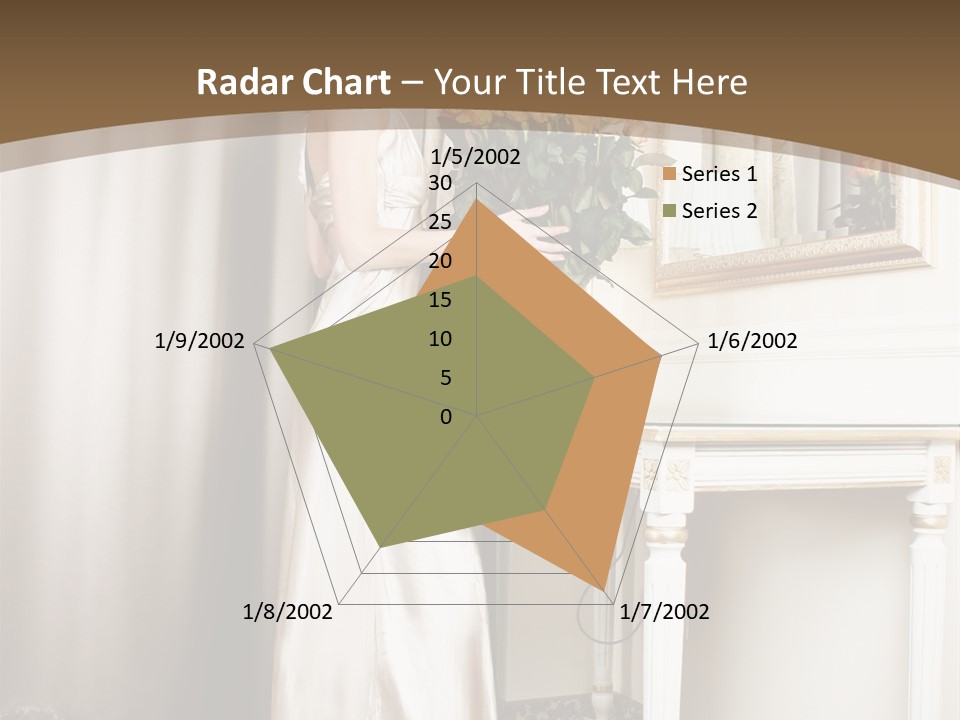 Radar Chart – Your Title Text Here

1/5/2002
30
25
20
15
10
5
0
1/6/2002
1/7/2002
1/8/2002
1/9/2002

Series 1
Series 2